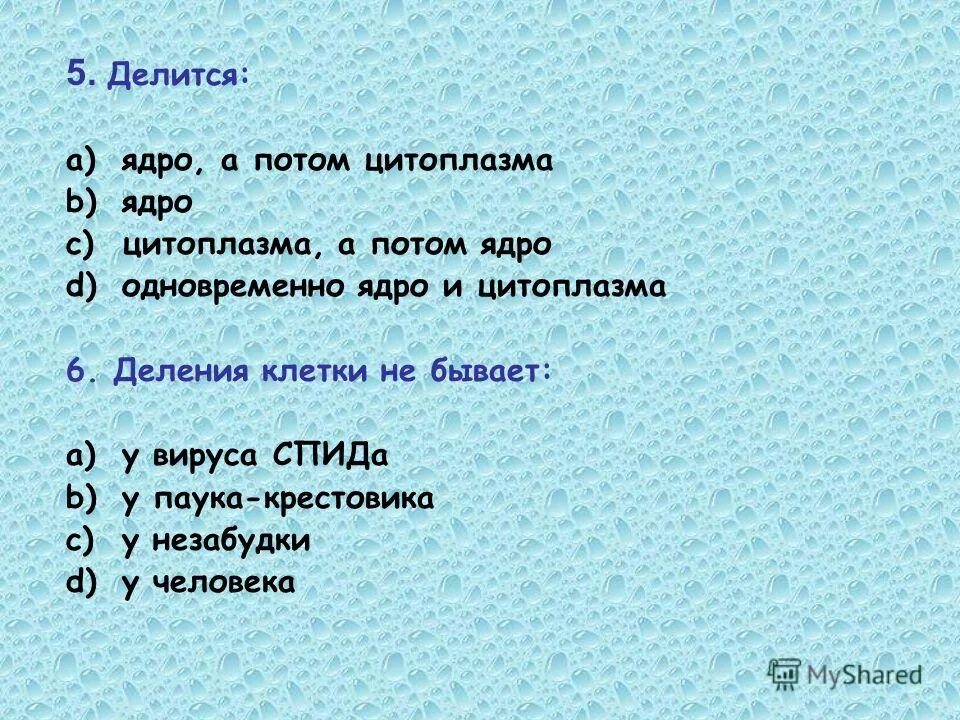 5. Делится:

a) ядро, а потом цитоплазма
b) ядро
c) цитоплазма, а потом ядро
d) одновременно ядро и цитоплазма

6. Деления клетки не бывает:

a) у вируса СПИДа
b) у паука-крестовика
c) у незабудки
d) у человека

MyShared